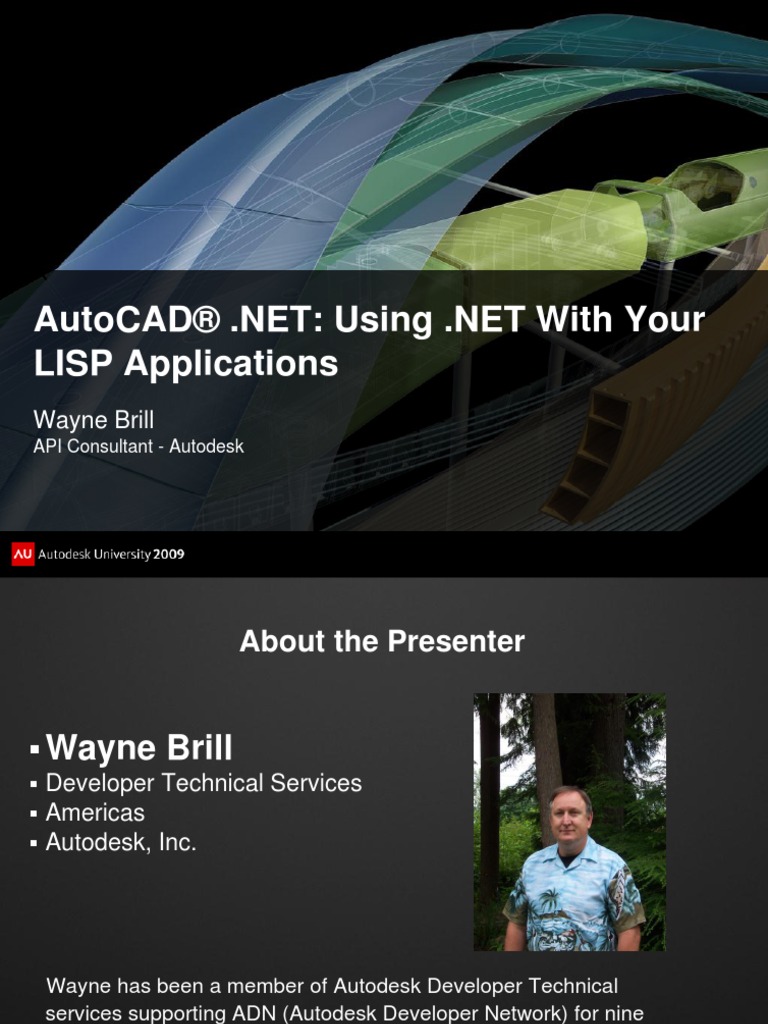 AutoCAD® .NET: Using .NET With Your LISP Applications

Wayne Brill
API Consultant - Autodesk

AU Autodesk University 2009

About the Presenter

▪ Wayne Brill
▪ Developer Technical Services
▪ Americas
▪ Autodesk, Inc.

Wayne has been a member of Autodesk Developer Technical services supporting ADN (Autodesk Developer Network) for nine